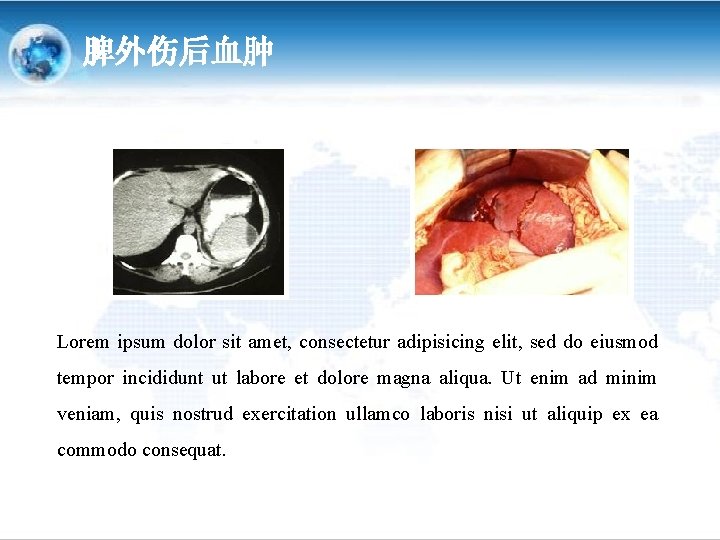 脾外伤后血肿

Lorem ipsum dolor sit amet, consectetur adipisicing elit, sed do eiusmod tempor incididunt ut labore et dolore magna aliqua. Ut enim ad minim veniam, quis nostrud exercitation ullamco laboris nisi ut aliquip ex ea commodo consequat.